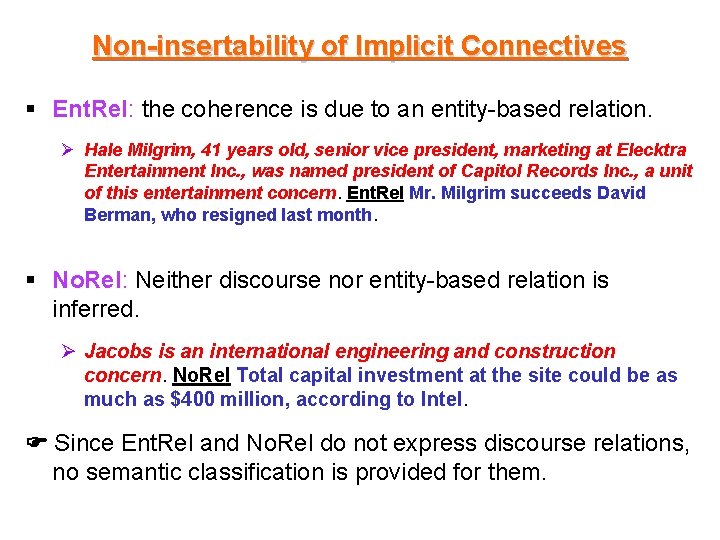 Non-insertability of Implicit Connectives

▪ EntRel: the coherence is due to an entity-based relation.

➢ Hale Milgrim, 41 years old, senior vice president, marketing at Elecktra Entertainment Inc., was named president of Capitol Records Inc., a unit of this entertainment concern. EntRel Mr. Milgrim succeeds David Berman, who resigned last month.

▪ NoRel: Neither discourse nor entity-based relation is inferred.

➢ Jacobs is an international engineering and construction concern. NoRel Total capital investment at the site could be as much as $400 million, according to Intel.

☛ Since EntRel and NoRel do not express discourse relations, no semantic classification is provided for them.